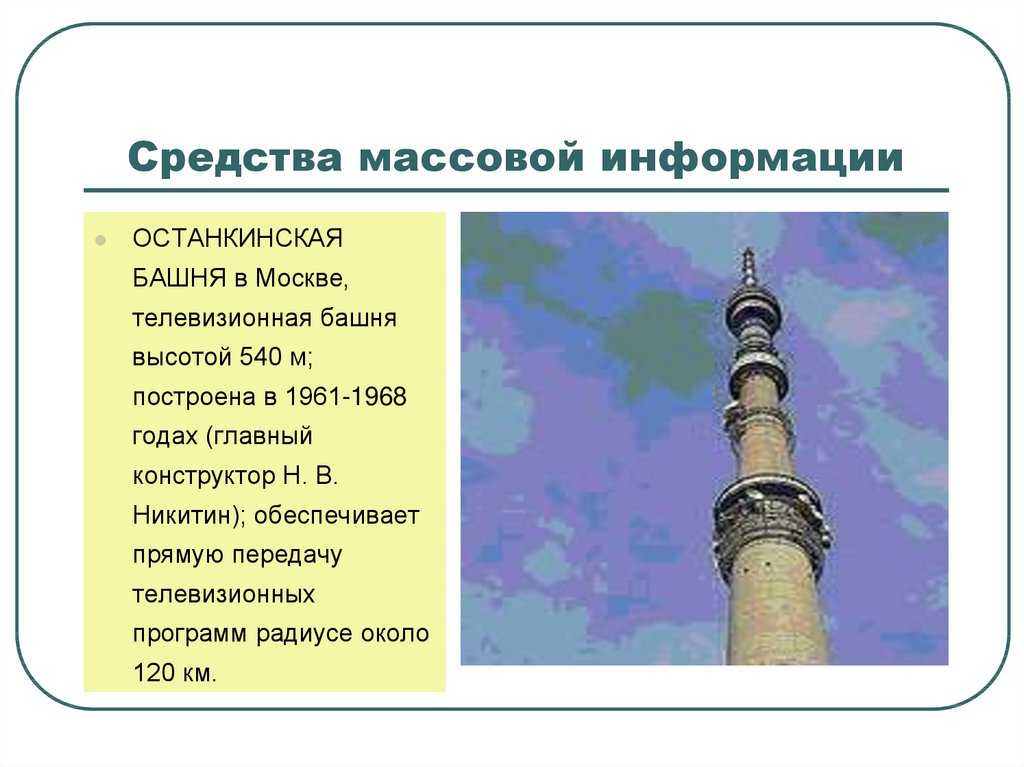 Средства массовой информации

ОСТАНКИНСКАЯ БАШНЯ в Москве, телевизионная башня высотой 540 м; построена в 1961-1968 годах (главный конструктор Н. В. Никитин); обеспечивает прямую передачу телевизионных программ радиусе около 120 км.